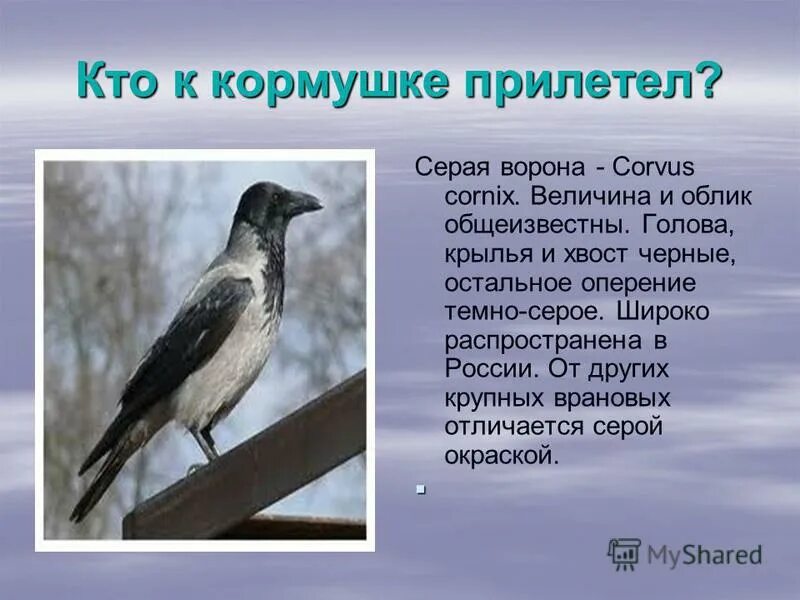 Кто к кормушке прилетел?

Серая ворона - Corvus cornix. Величина и облик общеизвестны. Голова, крылья и хвост черные, остальное оперение темно-серое. Широко распространена в России. От других крупных врановых отличается серой окраской.

MyShared